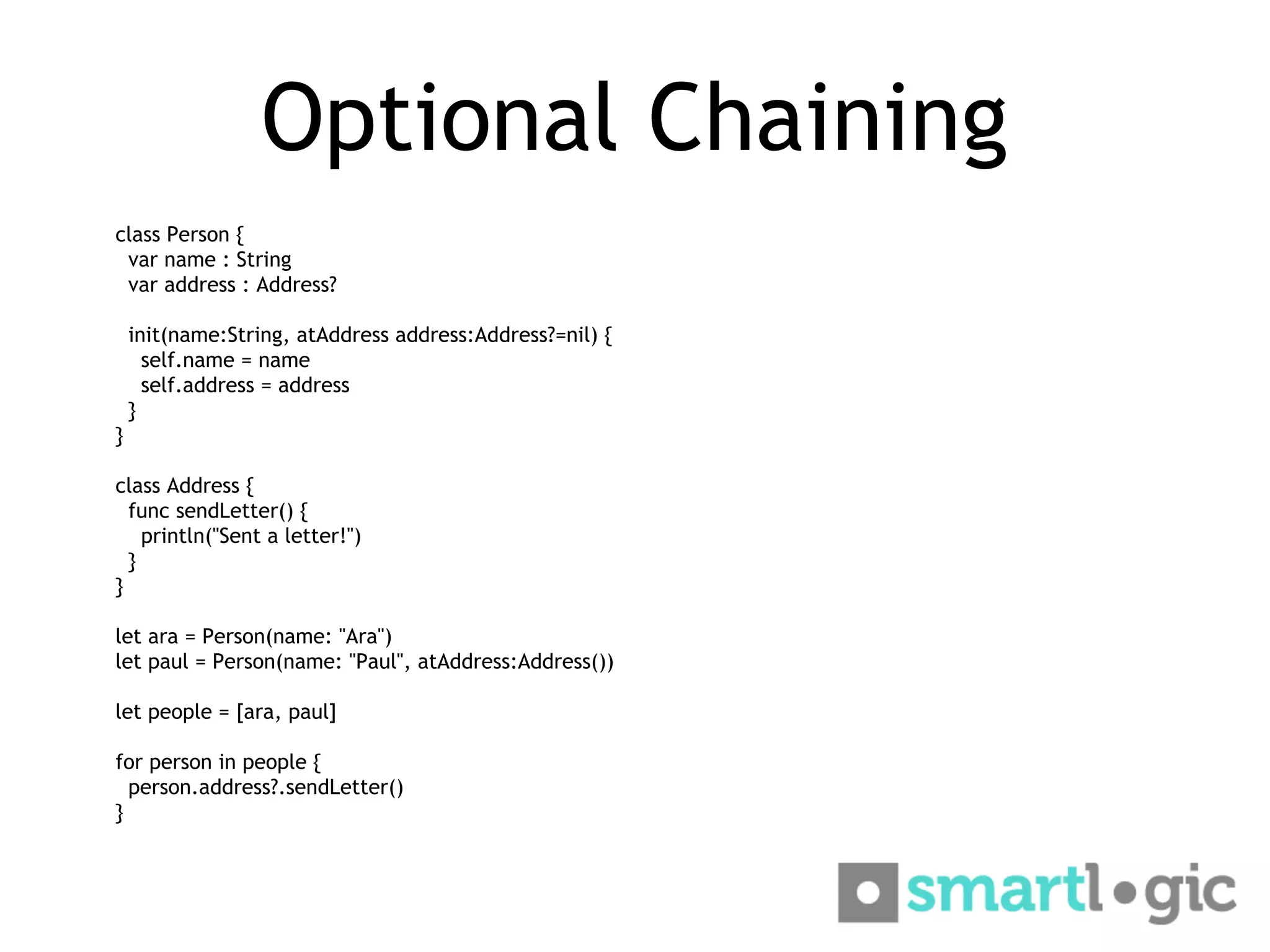 Optional Chaining

class Person {
  var name : String
  var address : Address?

  init(name:String, atAddress address:Address?=nil) {
    self.name = name
    self.address = address
  }
}

class Address {
  func sendLetter() {
    println("Sent a letter!")
  }
}

let ara = Person(name: "Ara")
let paul = Person(name: "Paul", atAddress:Address())

let people = [ara, paul]

for person in people {
  person.address?.sendLetter()
}

smartlogic